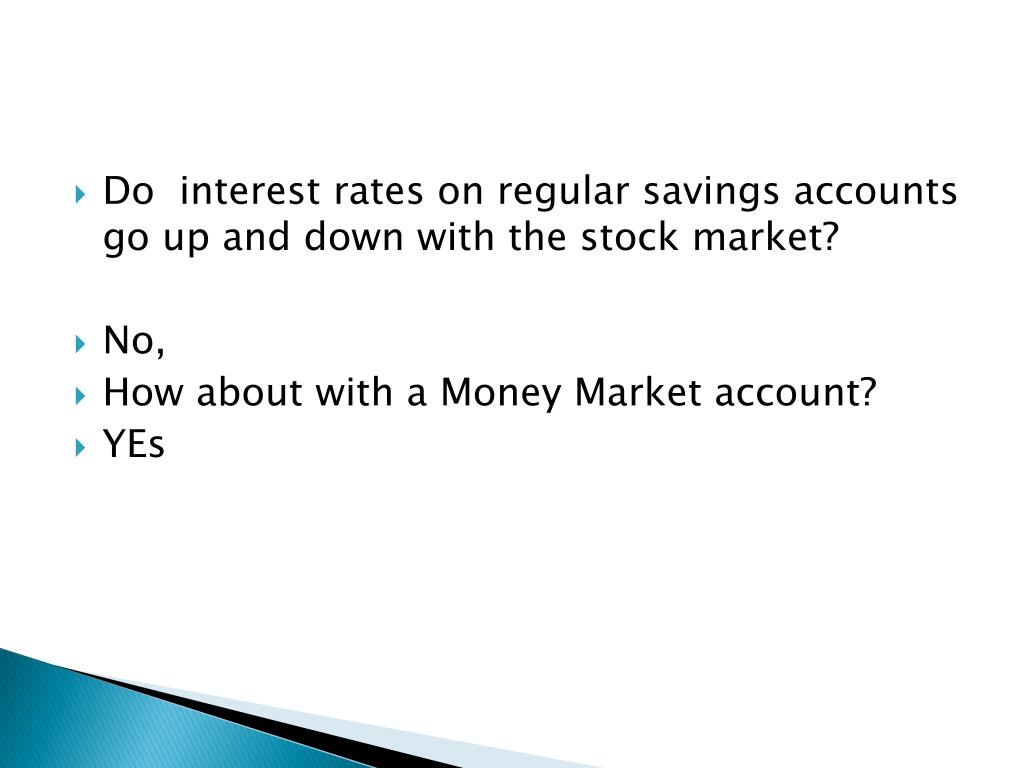 Do interest rates on regular savings accounts go up and down with the stock market?

No,

How about with a Money Market account?

YEs